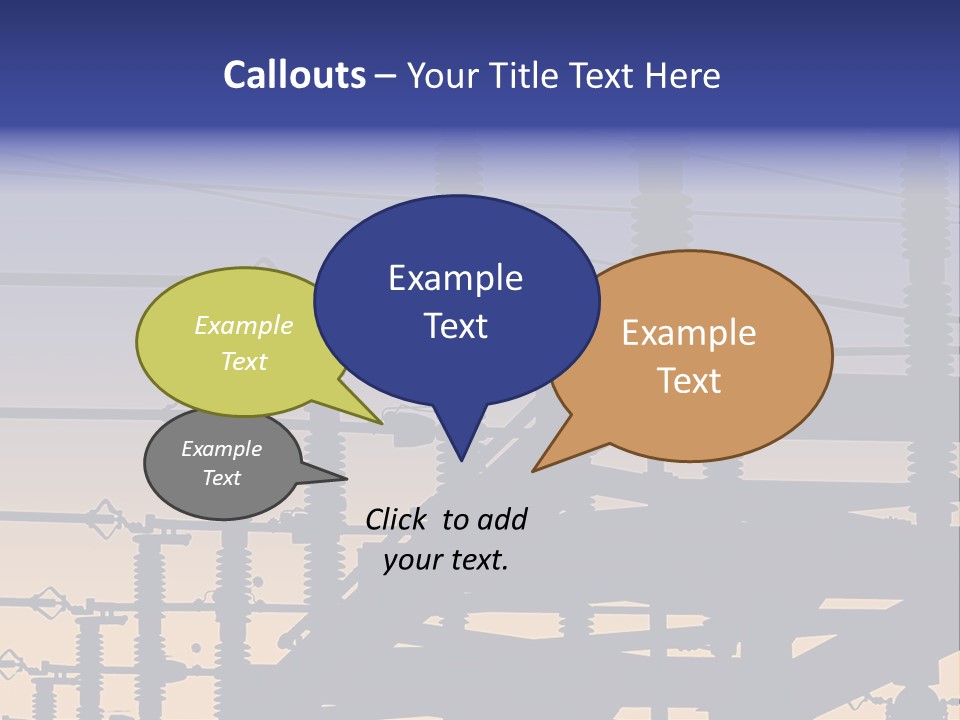 Callouts – Your Title Text Here

Example Text

Example Text

Example Text

Example Text

Click to add your text.